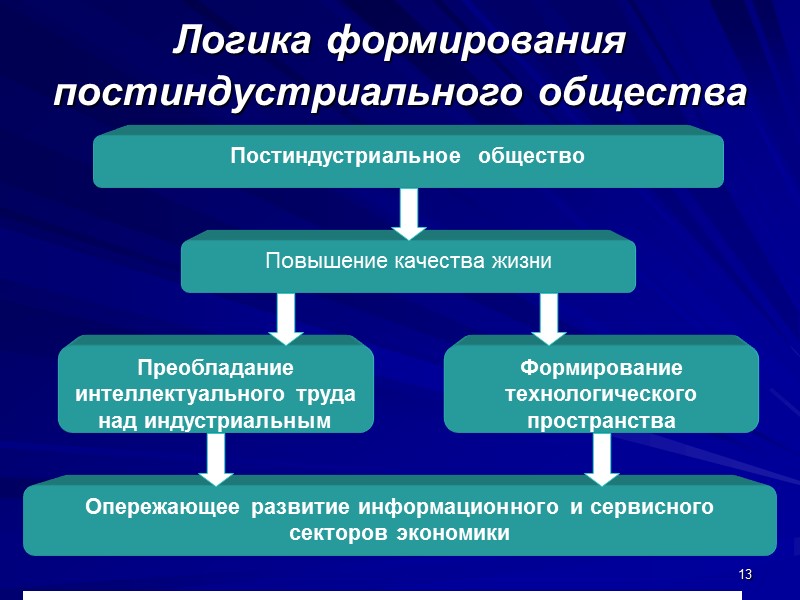 Логика формирования постиндустриального общества

Постиндустриальное общество

Повышение качества жизни

Преобладание интеллектуального труда над индустриальным

Формирование технологического пространства

Опережающее развитие информационного и сервисного секторов экономики

13